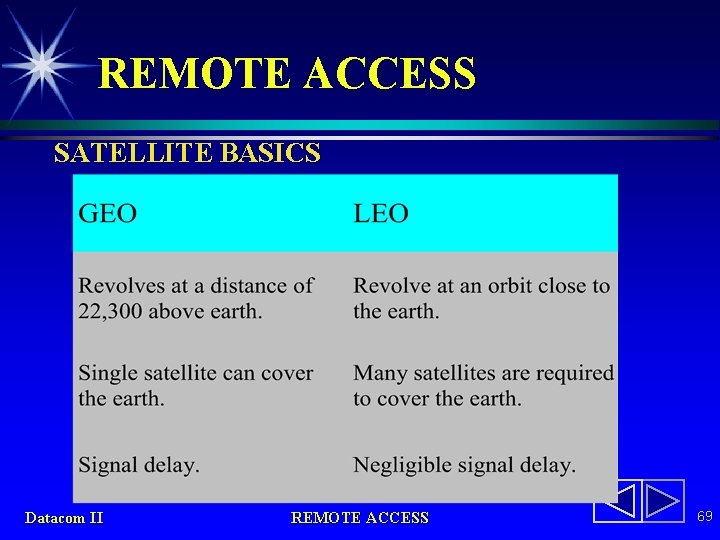 REMOTE ACCESS

SATELLITE BASICS

| GEO | LEO |
|---|---|
| Revolves at a distance of 22,300 above earth. | Revolve at an orbit close to the earth. |
| Single satellite can cover the earth. | Many satellites are required to cover the earth. |
| Signal delay. | Negligible signal delay. |

Datacom II

REMOTE ACCESS

69